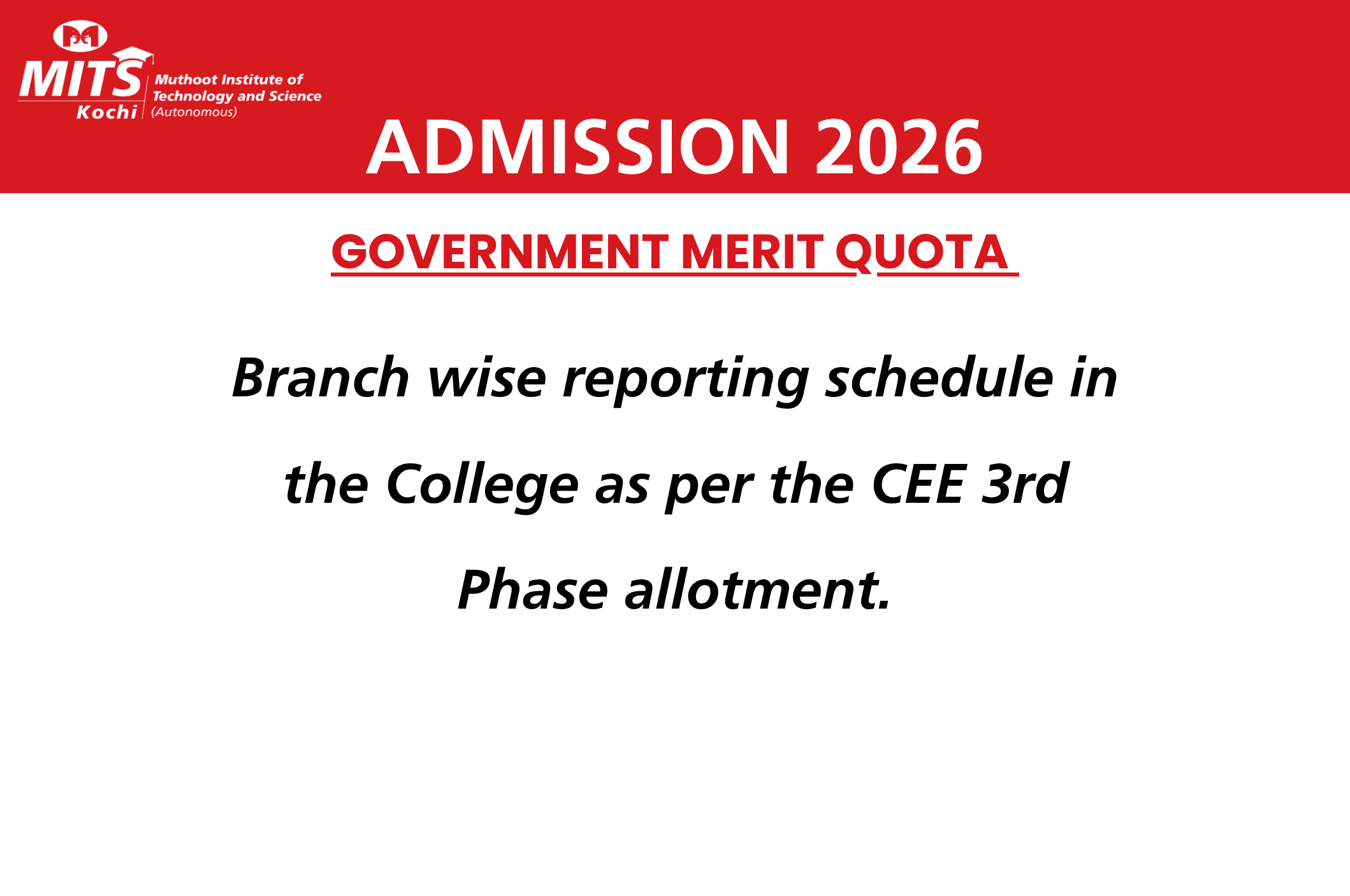 MITS Kochi
Muthoot Institute of Technology and Science (Autonomous)

ADMISSION 2026

GOVERNMENT MERIT QUOTA

Branch wise reporting schedule in the College as per the CEE 3rd Phase allotment.